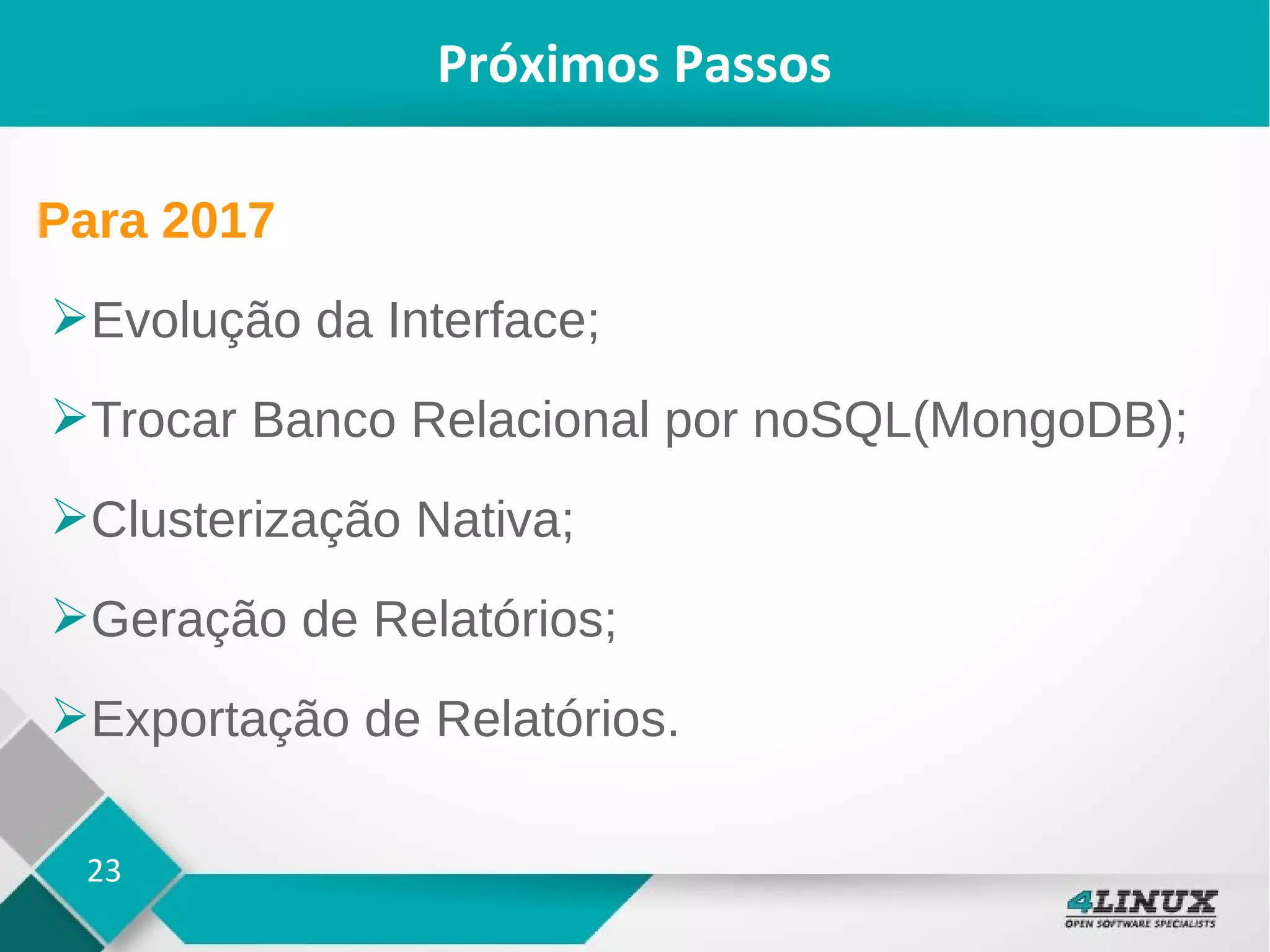 Próximos Passos

Para 2017

➢Evolução da Interface;

➢Trocar Banco Relacional por noSQL(MongoDB);

➢Clusterização Nativa;

➢Geração de Relatórios;

➢Exportação de Relatórios.

23

4LINUX
OPEN SOFTWARE SPECIALISTS